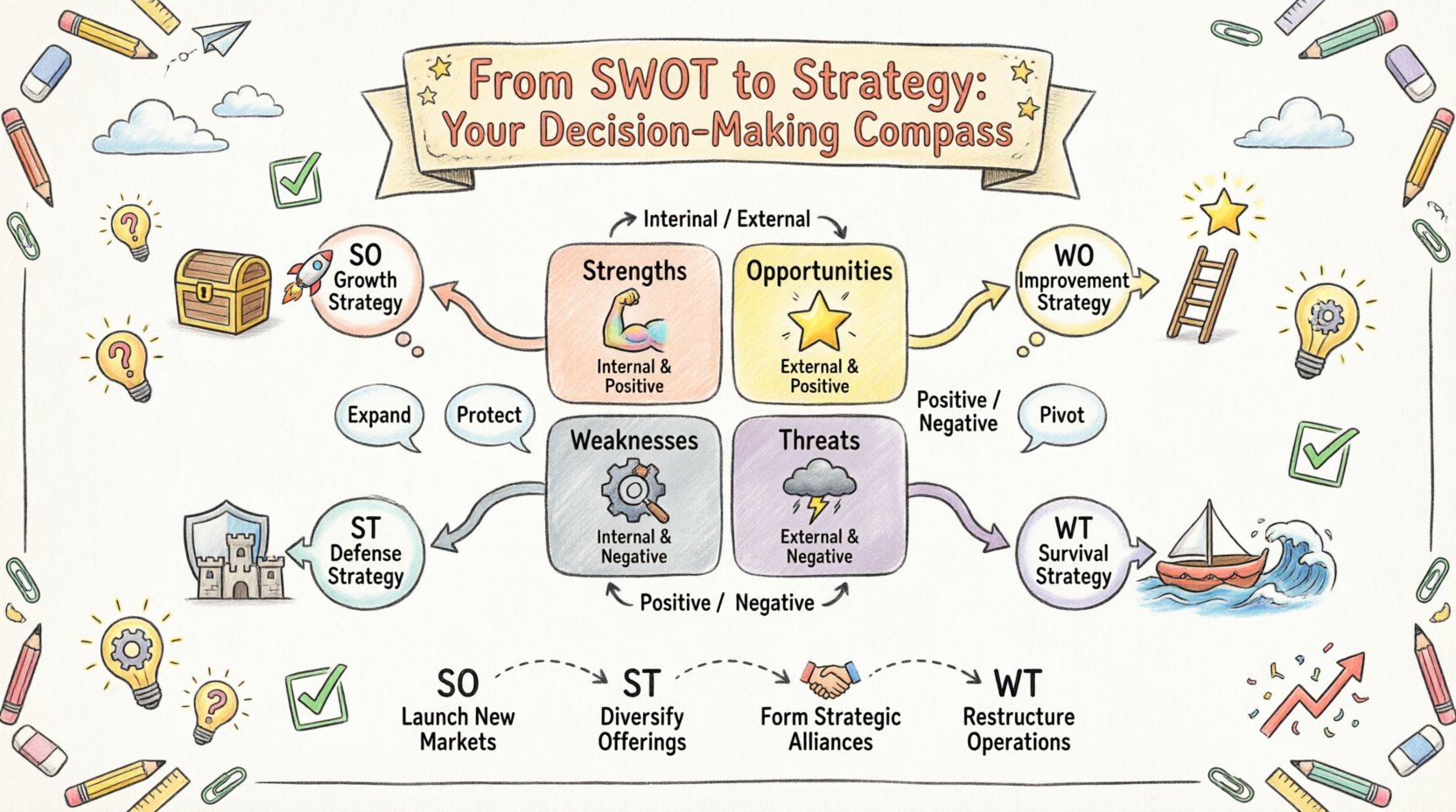 From SWOT to Strategy: Your Decision-Making Compass

Interinal / External

SO Growth Strategy

Strengths

Internal & Positive

Opportunities

External & Positive

WO Improvement Strategy

Expand

Protect

Positive / Negative

Pivot

Weaknesses

Internal & Negative

Threats

External & Negative

ST Defense Strategy

WT Survival Strategy

Positive / Negative

SO
Launch New Markets

ST
Diversify Offerings

Form Strategic Alliances

WT
Restructure Operations